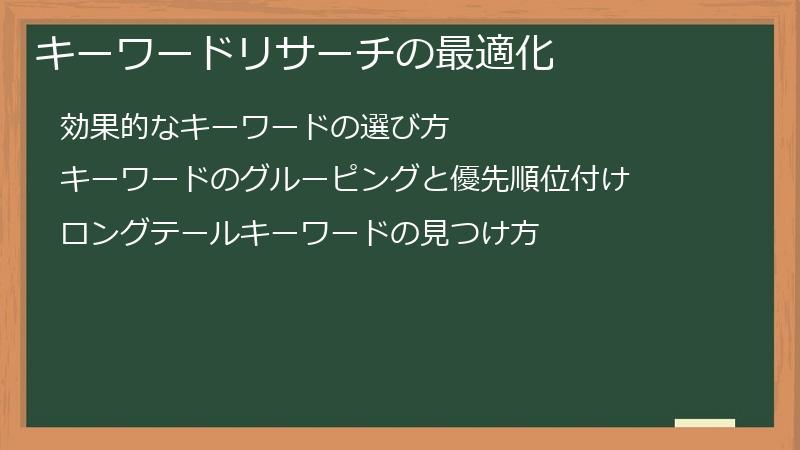 キーワードリサーチの最適化

効果的なキーワードの選び方

キーワードのグルーピングと優先順位付け

ロングテールキーワードの見つけ方